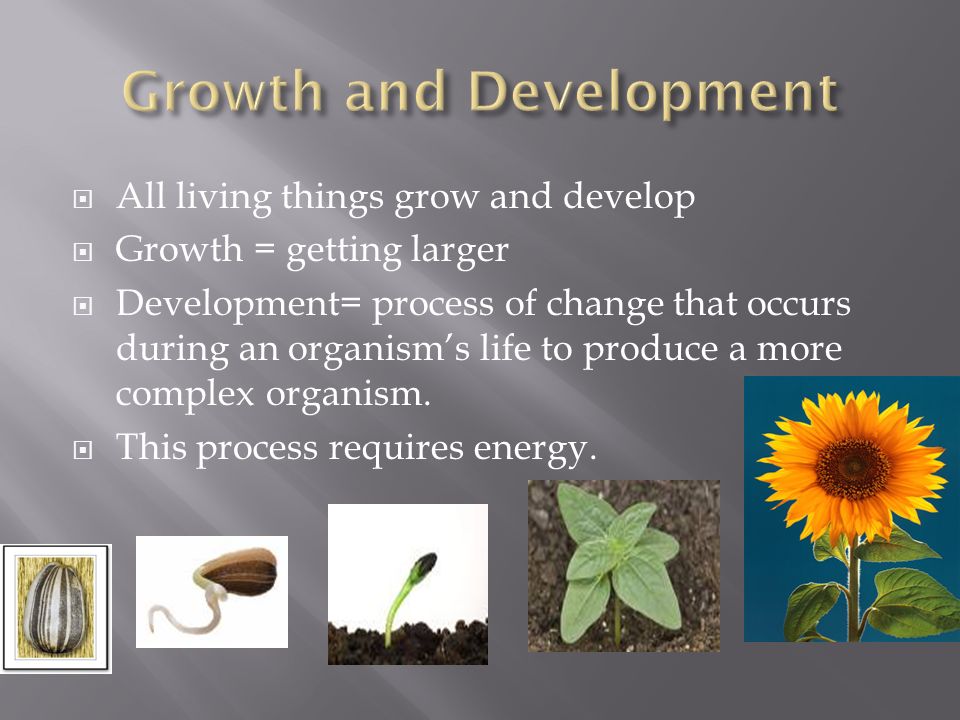 Growth and Development

All living things grow and develop

Growth = getting larger

Development= process of change that occurs during an organism's life to produce a more complex organism.

This process requires energy.